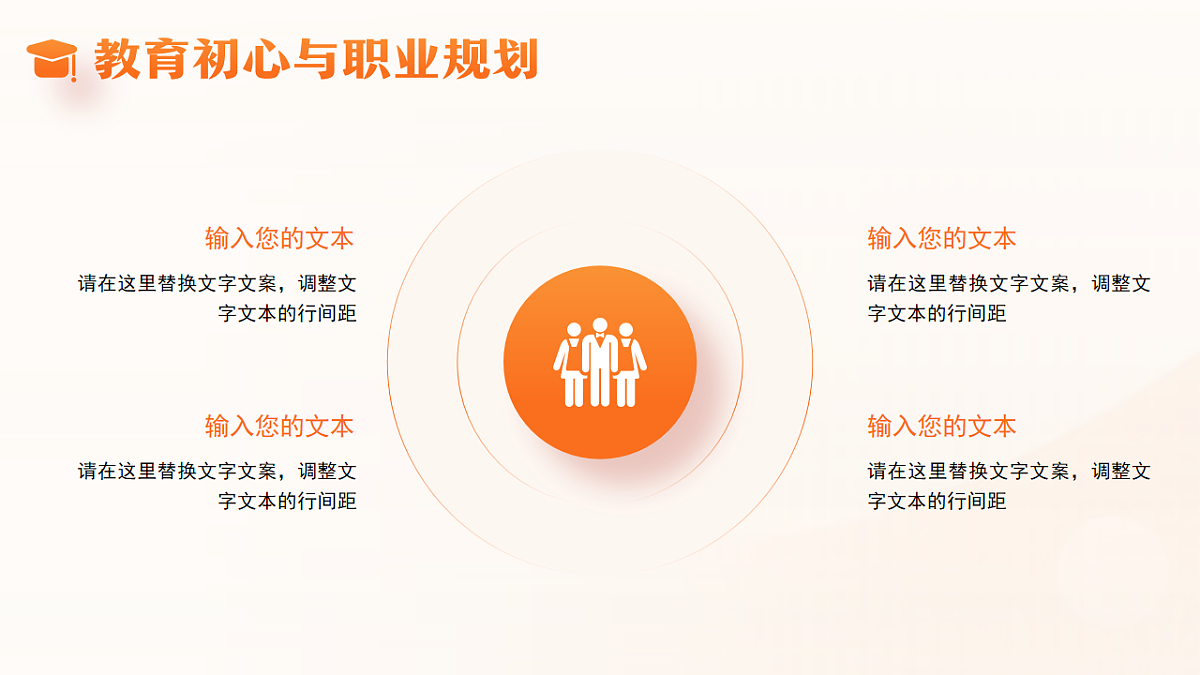 教育初心与职业规划

输入您的文本

请在这里替换文字文案，调整文字文本的行间距

输入您的文本

请在这里替换文字文案，调整文字文本的行间距

输入您的文本

请在这里替换文字文案，调整文字文本的行间距

输入您的文本

请在这里替换文字文案，调整文字文本的行间距